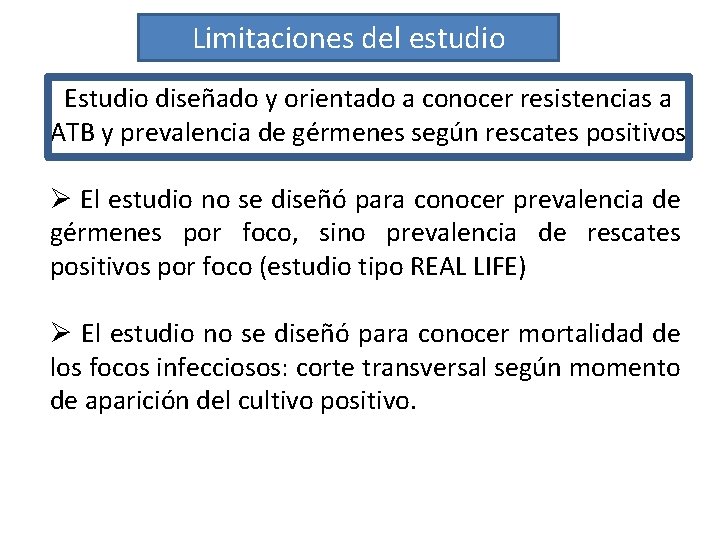 Limitaciones del estudio

Estudio diseñado y orientado a conocer resistencias a ATB y prevalencia de gérmenes según rescates positivos

➢ El estudio no se diseñó para conocer prevalencia de gérmenes por foco, sino prevalencia de rescates positivos por foco (estudio tipo REAL LIFE)

➢ El estudio no se diseñó para conocer mortalidad de los focos infecciosos: corte transversal según momento de aparición del cultivo positivo.